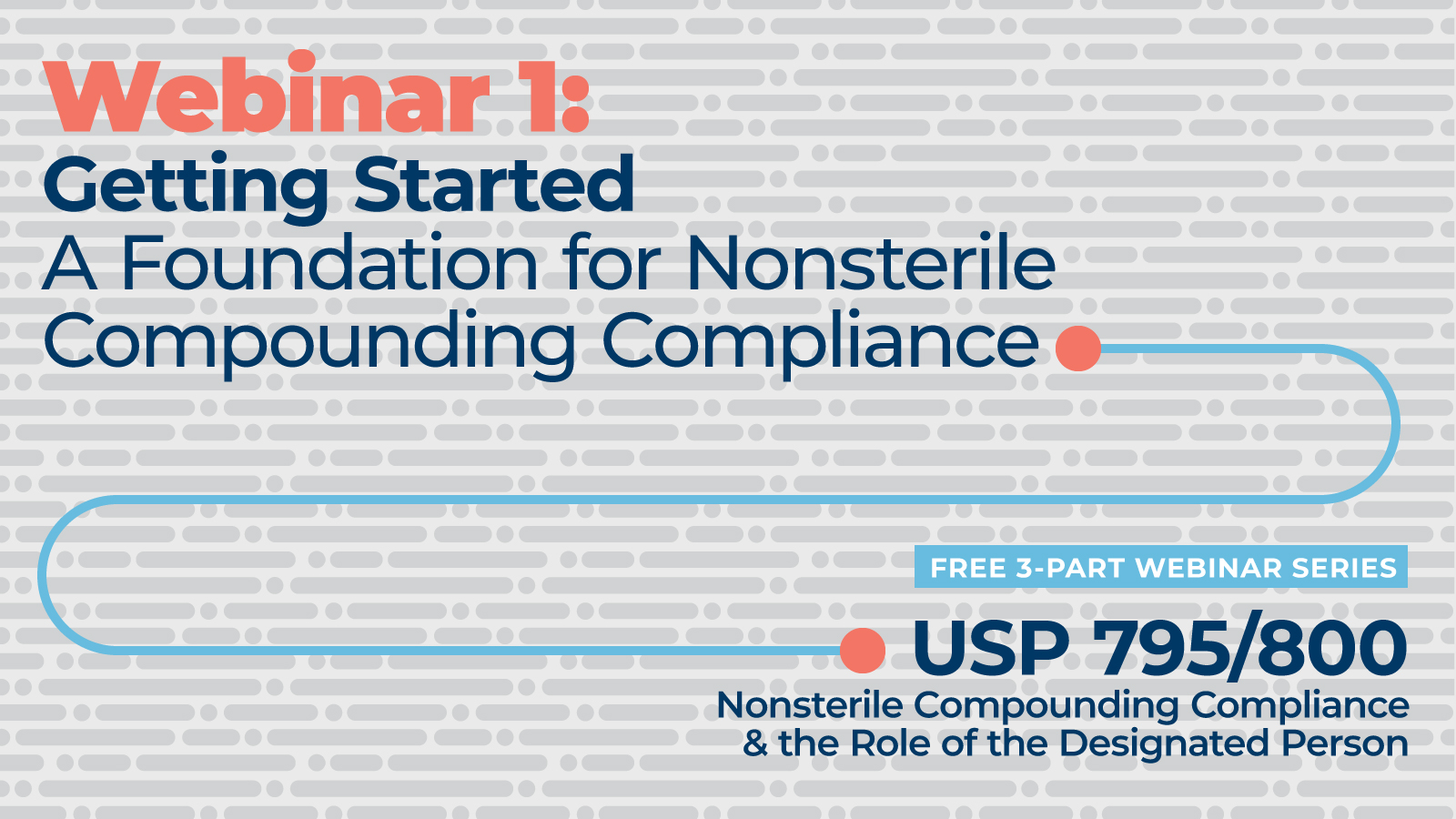 Webinar 1:
Getting Started
A Foundation for Nonsterile Compounding Compliance

FREE 3-PART WEBINAR SERIES

USP 795/800
Nonsterile Compounding Compliance & the Role of the Designated Person